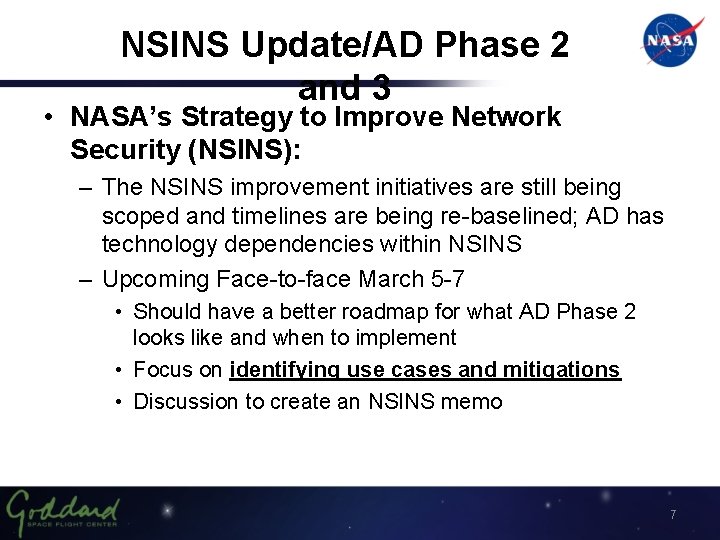 NSINS Update/AD Phase 2 and 3

NASA

• NASA's Strategy to Improve Network Security (NSINS):

– The NSINS improvement initiatives are still being scoped and timelines are being re-baselined; AD has technology dependencies within NSINS

– Upcoming Face-to-face March 5-7

• Should have a better roadmap for what AD Phase 2 looks like and when to implement

• Focus on identifying use cases and mitigations

• Discussion to create an NSINS memo

Goddard SPACE FLIGHT CENTER

7